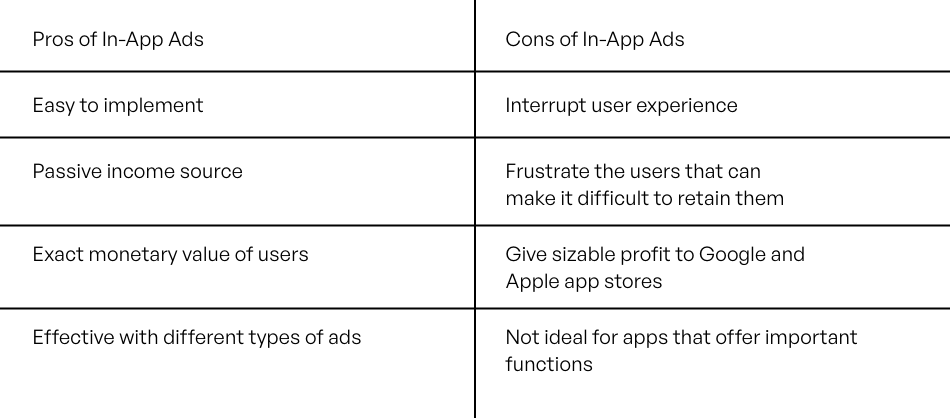 | Pros of In-App Ads | Cons of In-App Ads |
|---|---|
| Easy to implement | Interrupt user experience |
| Passive income source | Frustrate the users that can make it difficult to retain them |
| Exact monetary value of users | Give sizable profit to Google and Apple app stores |
| Effective with different types of ads | Not ideal for apps that offer important functions |